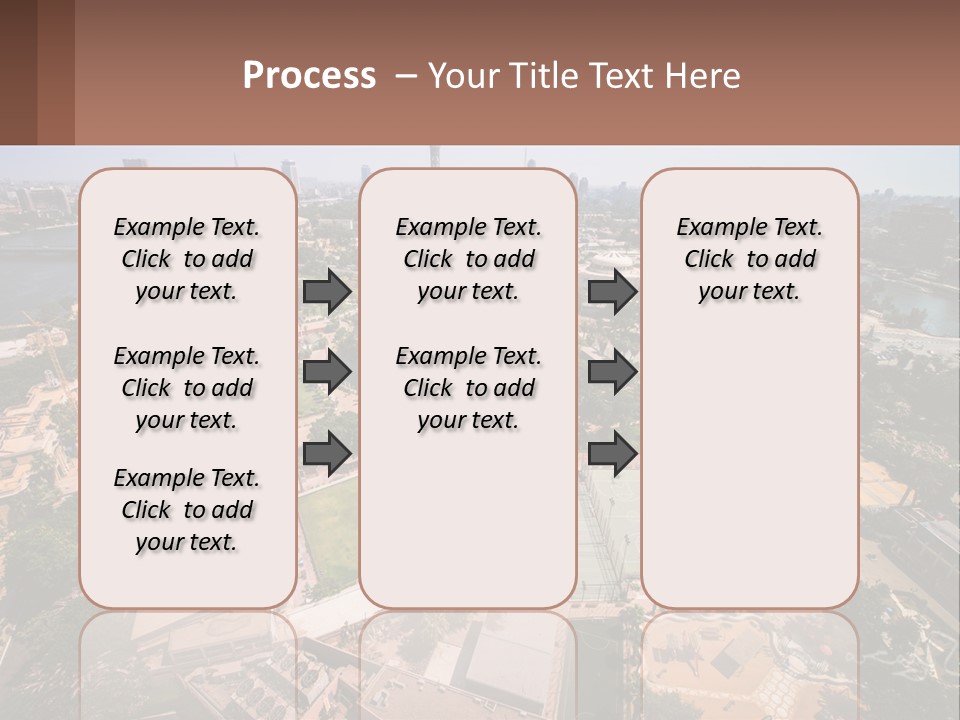 Process – Your Title Text Here

Example Text. Click to add your text.

Example Text. Click to add your text.

Example Text. Click to add your text.

Example Text. Click to add your text.

Example Text. Click to add your text.

Example Text. Click to add your text.